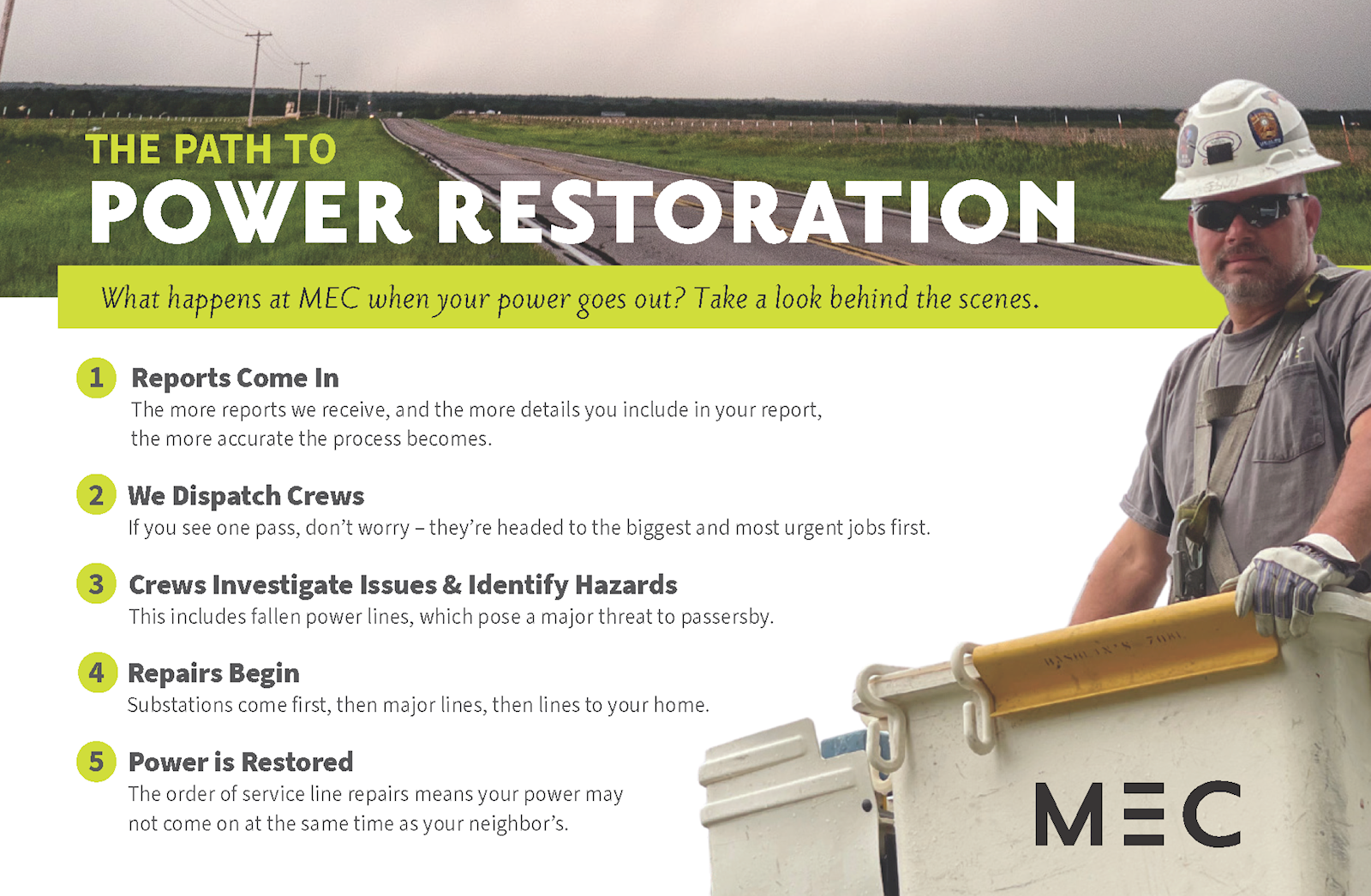 THE PATH TO
POWER RESTORATION

What happens at MEC when your power goes out? Take a look behind the scenes.

1 Reports Come In
The more reports we receive, and the more details you include in your report, the more accurate the process becomes.

2 We Dispatch Crews
If you see one pass, don't worry – they're headed to the biggest and most urgent jobs first.

3 Crews Investigate Issues & Identify Hazards
This includes fallen power lines, which pose a major threat to passersby.

4 Repairs Begin
Substations come first, then major lines, then lines to your home.

5 Power is Restored
The order of service line repairs means your power may not come on at the same time as your neighbor's.

MEC